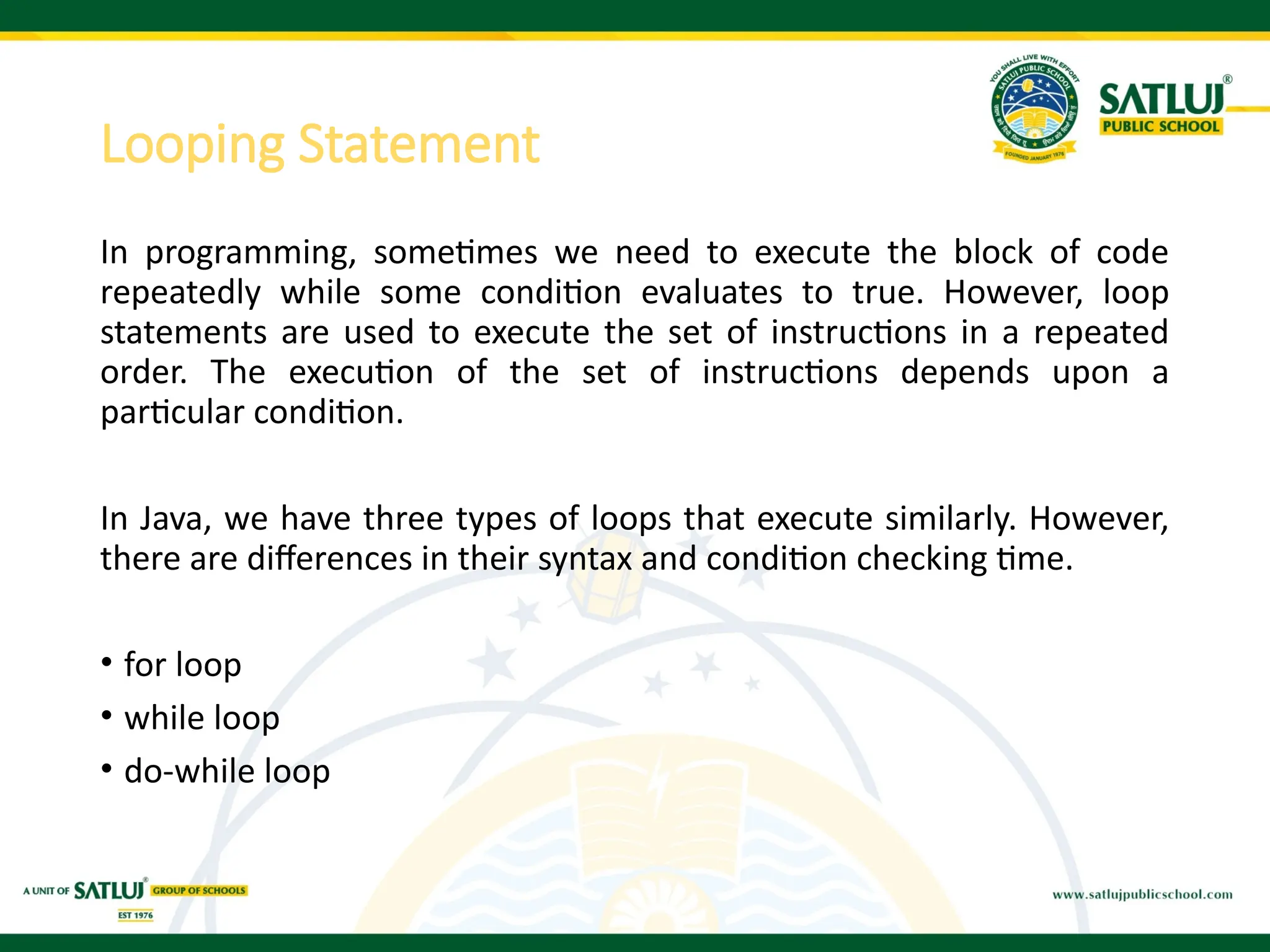 YOU SHALL LIVE WITH EFFORT
SATLUJ PUBLIC SCHOOL
FOUNDED JANUARY 1976

SATLUJ®
PUBLIC SCHOOL

Looping Statement

In programming, sometimes we need to execute the block of code repeatedly while some condition evaluates to true. However, loop statements are used to execute the set of instructions in a repeated order. The execution of the set of instructions depends upon a particular condition.

In Java, we have three types of loops that execute similarly. However, there are differences in their syntax and condition checking time.

• for loop
• while loop
• do-while loop

A UNIT OF SATLUJ® GROUP OF SCHOOLS
EST 1976

www.satlujpublicschool.com